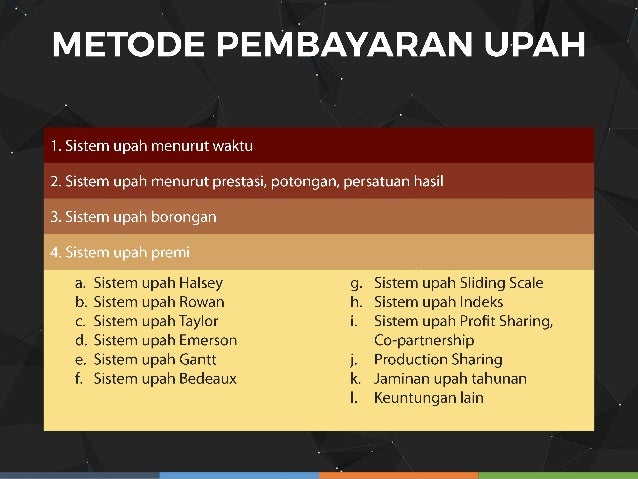 METODE PEMBAYARAN UPAH

1. Sistem upah menurut waktu

2. Sistem upah menurut prestasi, potongan, persatuan hasil

3. Sistem upah borongan

4. Sistem upah premi

a. Sistem upah Halsey
b. Sistem upah Rowan
c. Sistem upah Taylor
d. Sistem upah Emerson
e. Sistem upah Gantt
f. Sistem upah Bedeaux

g. Sistem upah Sliding Scale
h. Sistem upah Indeks
i. Sistem upah Profit Sharing, Co-partnership
j. Production Sharing
k. Jaminan upah tahunan
l. Keuntungan lain